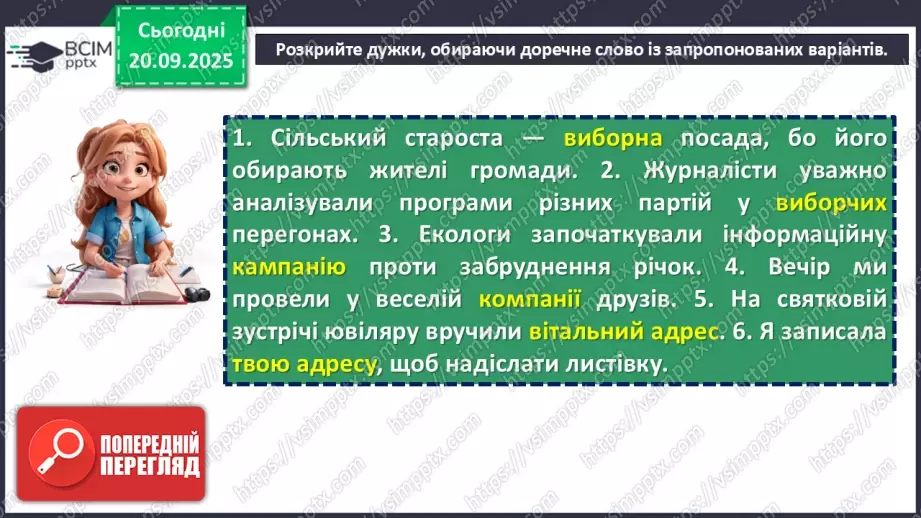 ВСІМ pptx

Сьогодні 20.09.2025

Розкрийте дужки, обираючи доречне слово із запропонованих варіантів.

1. Сільський староста — виборна посада, бо його обирають жителі громади. 2. Журналісти уважно аналізували програми різних партій у виборчих перегонах. 3. Екологи започаткували інформаційну кампанію проти забруднення річок. 4. Вечір ми провели у веселій компанії друзів. 5. На святковій зустрічі ювіляру вручили вітальний адрес. 6. Я записала твою адресу, щоб надіслати листівку.

ПОПЕРЕДНІЙ ПЕРЕГЛЯД

https://vsimpptx.com